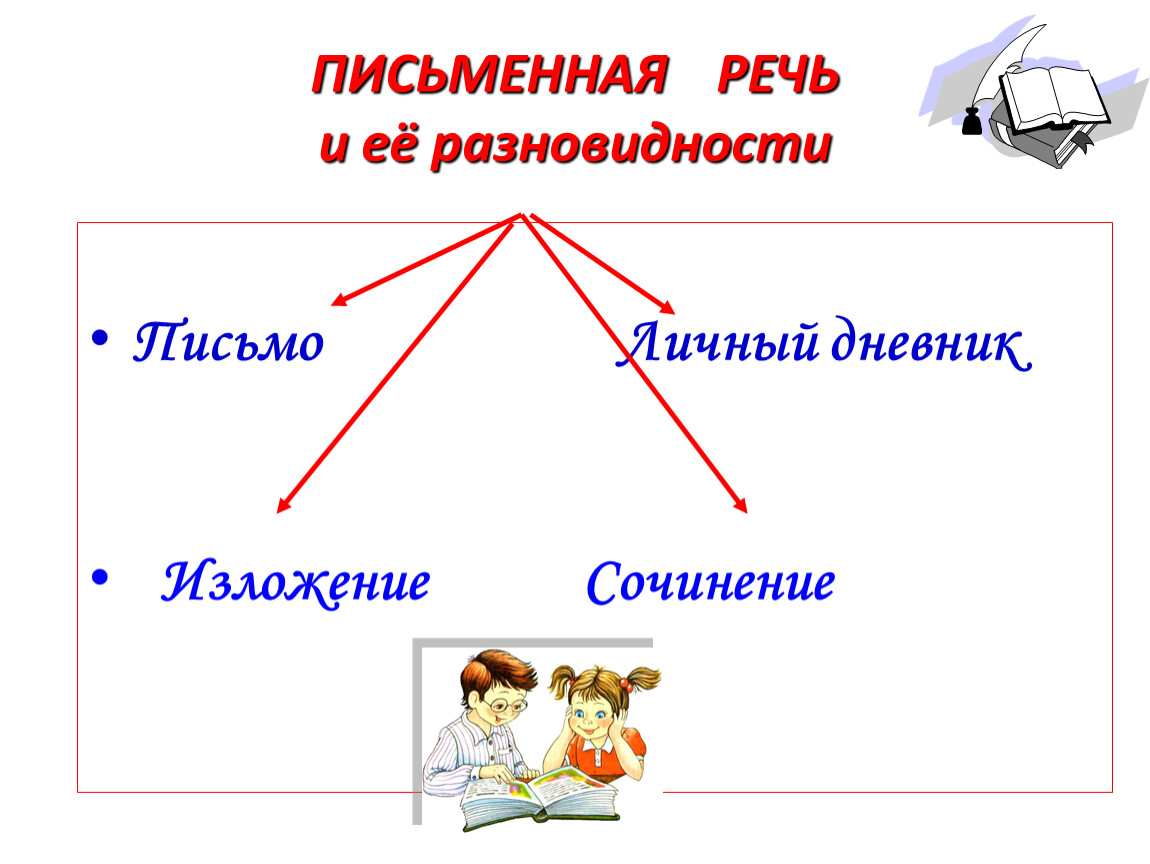 ПИСЬМЕННАЯ РЕЧЬ
и её разновидности

• Письмо Личный дневник

• Изложение Сочинение